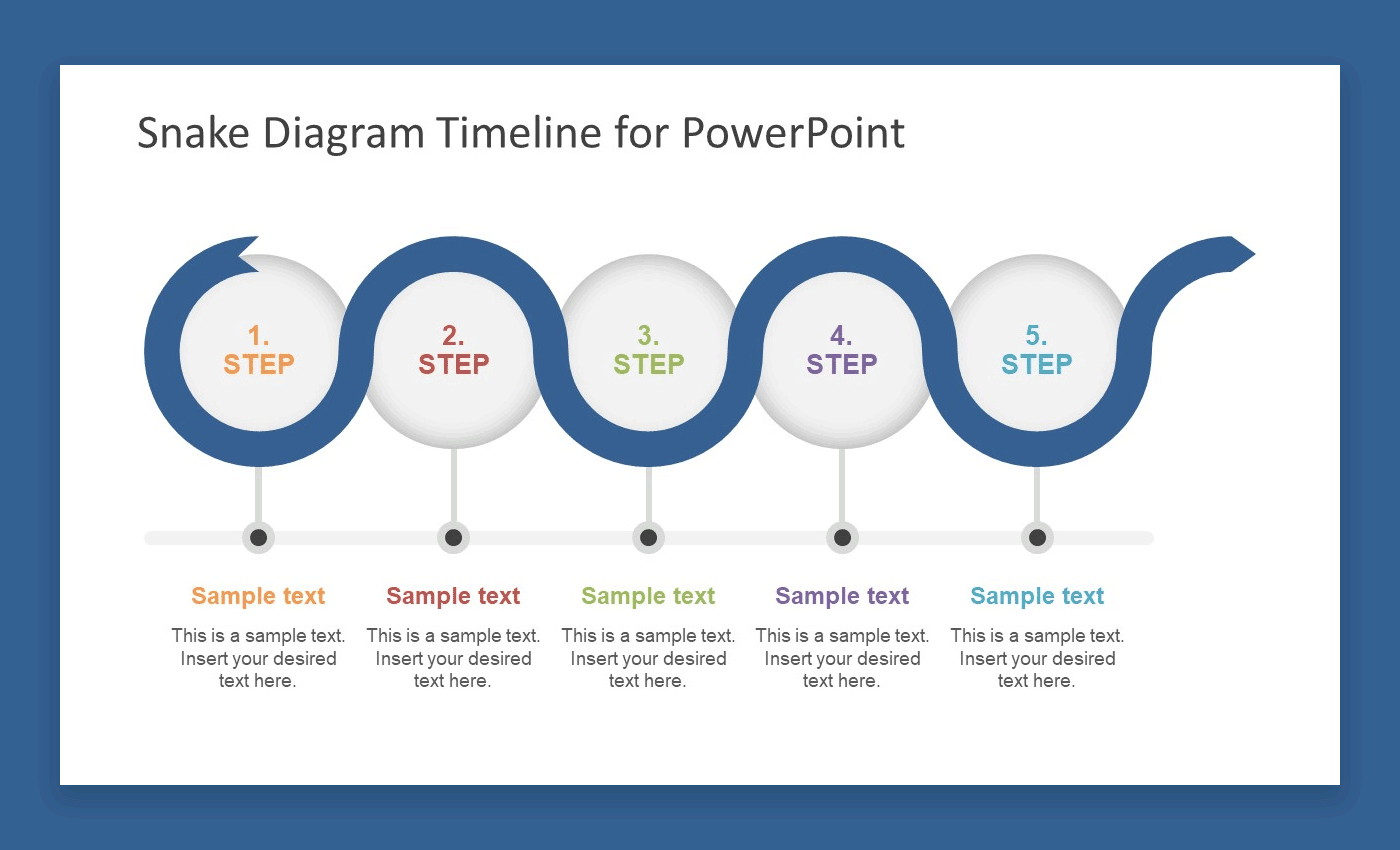 Snake Diagram Timeline for PowerPoint

1. STEP

2. STEP

3. STEP

4. STEP

5. STEP

Sample text

This is a sample text. Insert your desired text here.

Sample text

This is a sample text. Insert your desired text here.

Sample text

This is a sample text. Insert your desired text here.

Sample text

This is a sample text. Insert your desired text here.

Sample text

This is a sample text. Insert your desired text here.